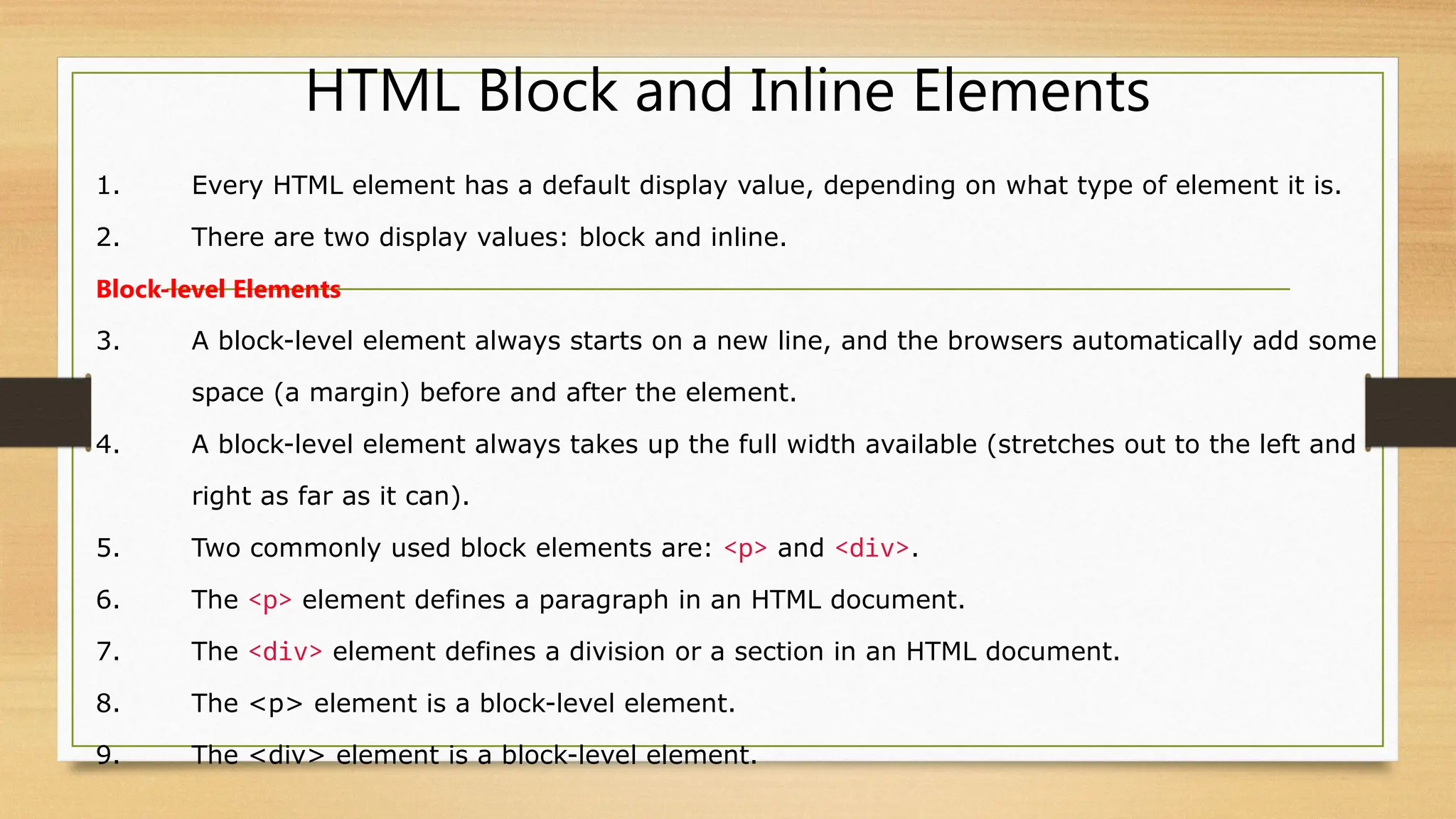 HTML Block and Inline Elements

1. Every HTML element has a default display value, depending on what type of element it is.

2. There are two display values: block and inline.

Block-level Elements

3. A block-level element always starts on a new line, and the browsers automatically add some space (a margin) before and after the element.

4. A block-level element always takes up the full width available (stretches out to the left and right as far as it can).

5. Two commonly used block elements are: <p> and <div>.

6. The <p> element defines a paragraph in an HTML document.

7. The <div> element defines a division or a section in an HTML document.

8. The <p> element is a block-level element.

9. The <div> element is a block-level element.